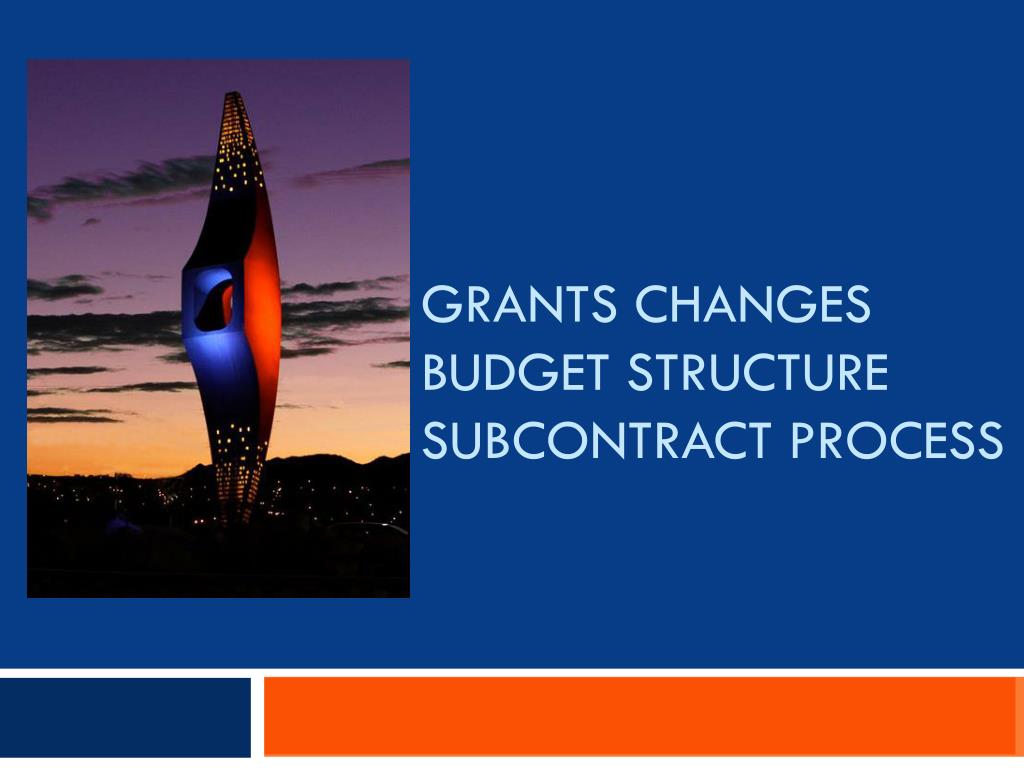 GRANTS CHANGES
BUDGET STRUCTURE
SUBCONTRACT PROCESS